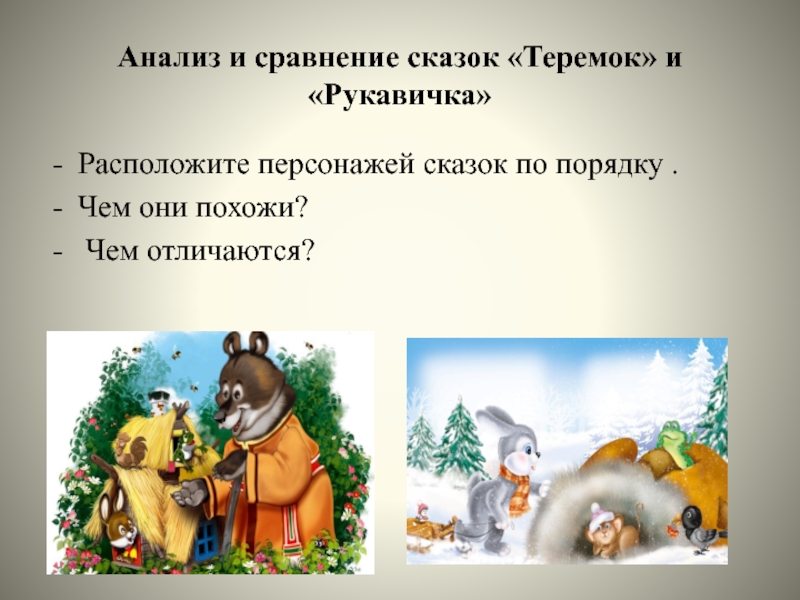 Анализ и сравнение сказок «Теремок» и «Рукавичка»

- Расположите персонажей сказок по порядку .
- Чем они похожи?
- Чем отличаются?